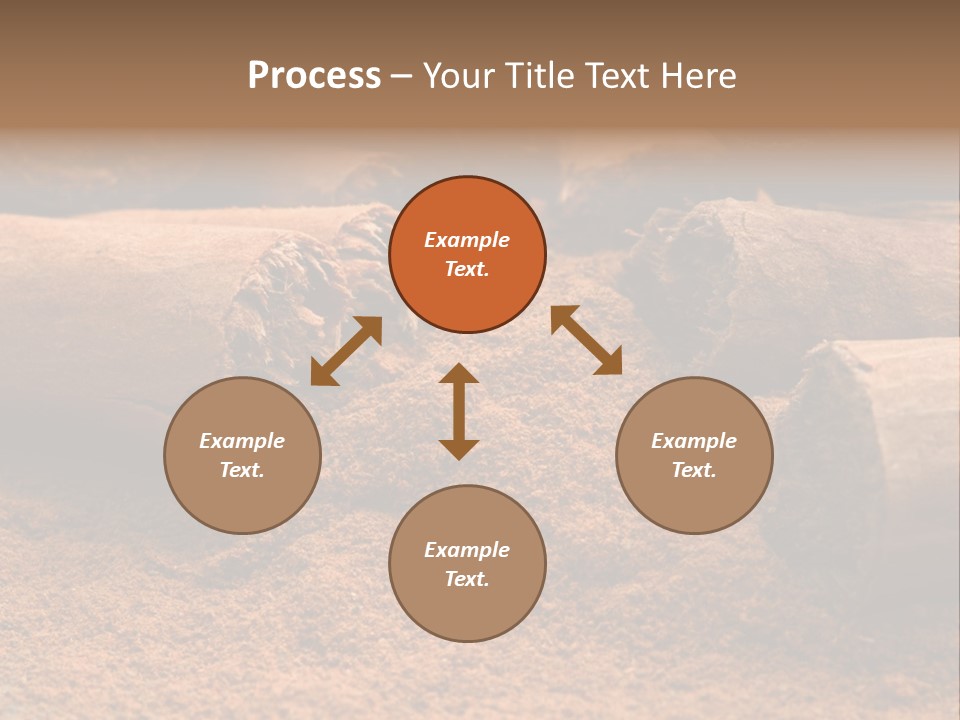 Process – Your Title Text Here

Example Text.

Example Text.

Example Text.

Example Text.